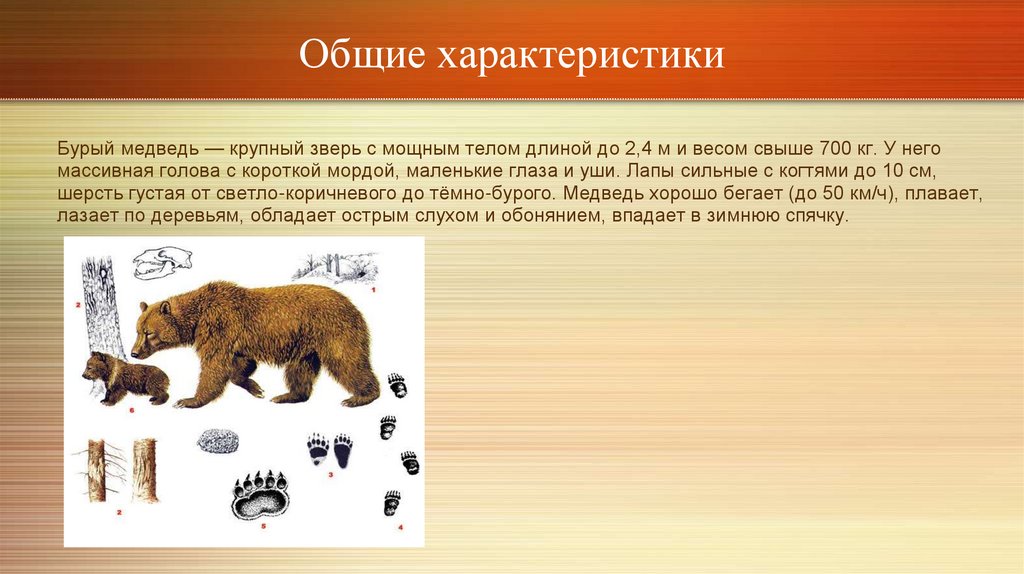 Общие характеристики

Бурый медведь — крупный зверь с мощным телом длиной до 2,4 м и весом свыше 700 кг. У него массивная голова с короткой мордой, маленькие глаза и уши. Лапы сильные с когтями до 10 см, шерсть густая от светло-коричневого до тёмно-бурого. Медведь хорошо бегает (до 50 км/ч), плавает, лазает по деревьям, обладает острым слухом и обонянием, впадает в зимнюю спячку.

1
2
6
2
3
5
4